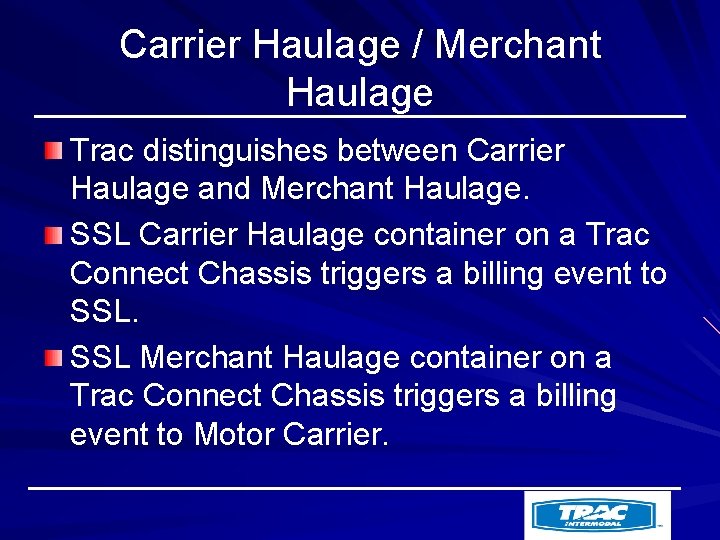 Carrier Haulage / Merchant Haulage

Trac distinguishes between Carrier Haulage and Merchant Haulage.

SSL Carrier Haulage container on a Trac Connect Chassis triggers a billing event to SSL.

SSL Merchant Haulage container on a Trac Connect Chassis triggers a billing event to Motor Carrier.

TRAC INTERMODAL